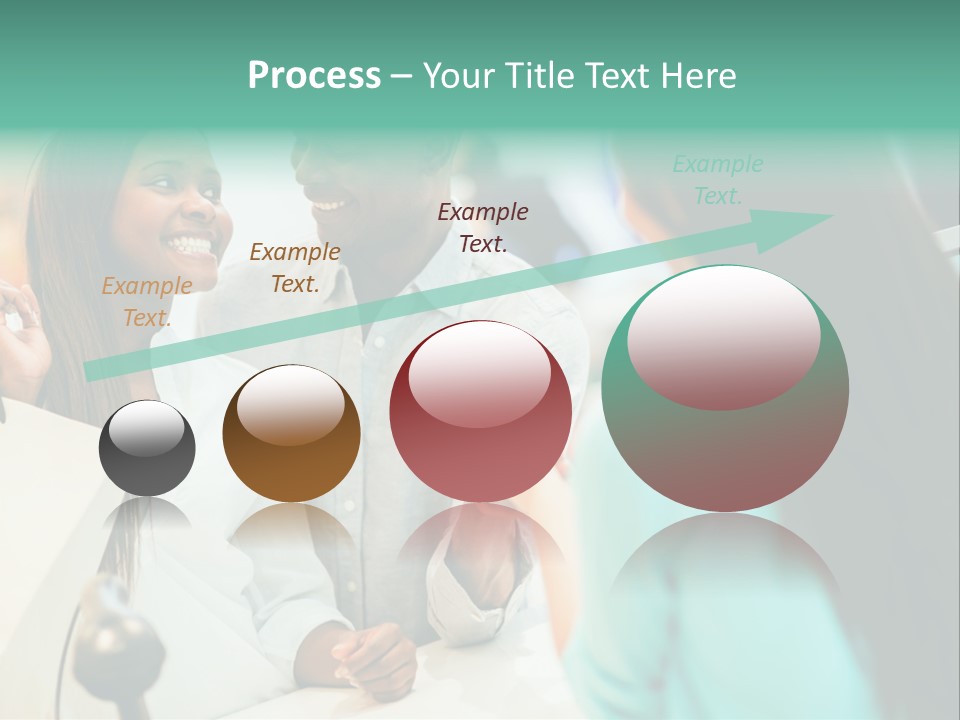 Process – Your Title Text Here

Example Text.

Example Text.

Example Text.

Example Text.